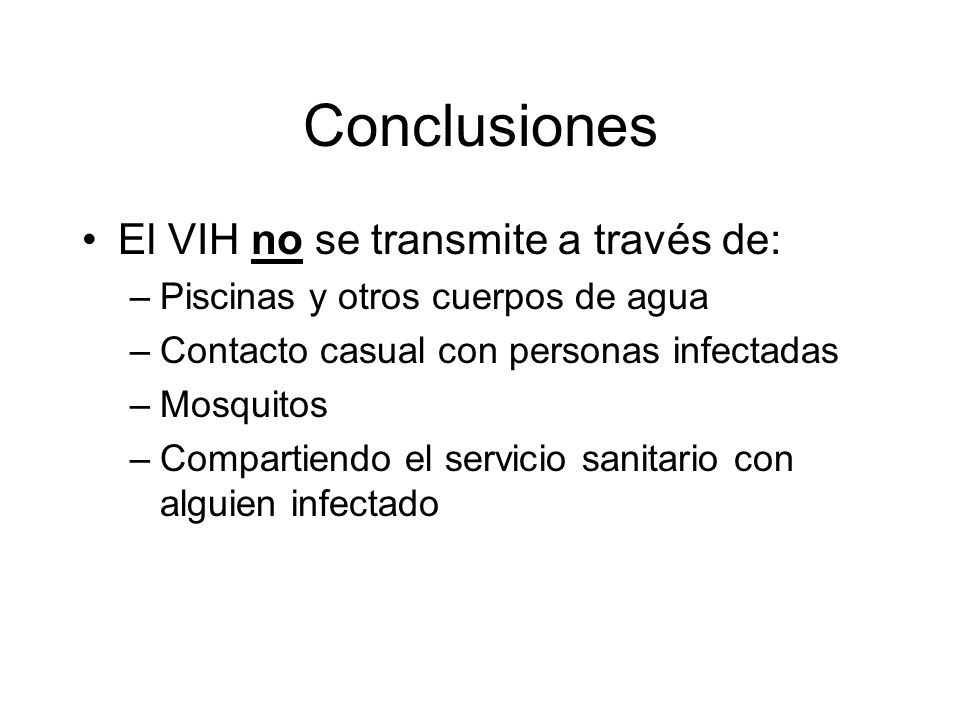 Conclusiones

• El VIH no se transmite a través de:
– Piscinas y otros cuerpos de agua
– Contacto casual con personas infectadas
– Mosquitos
– Compartiendo el servicio sanitario con alguien infectado